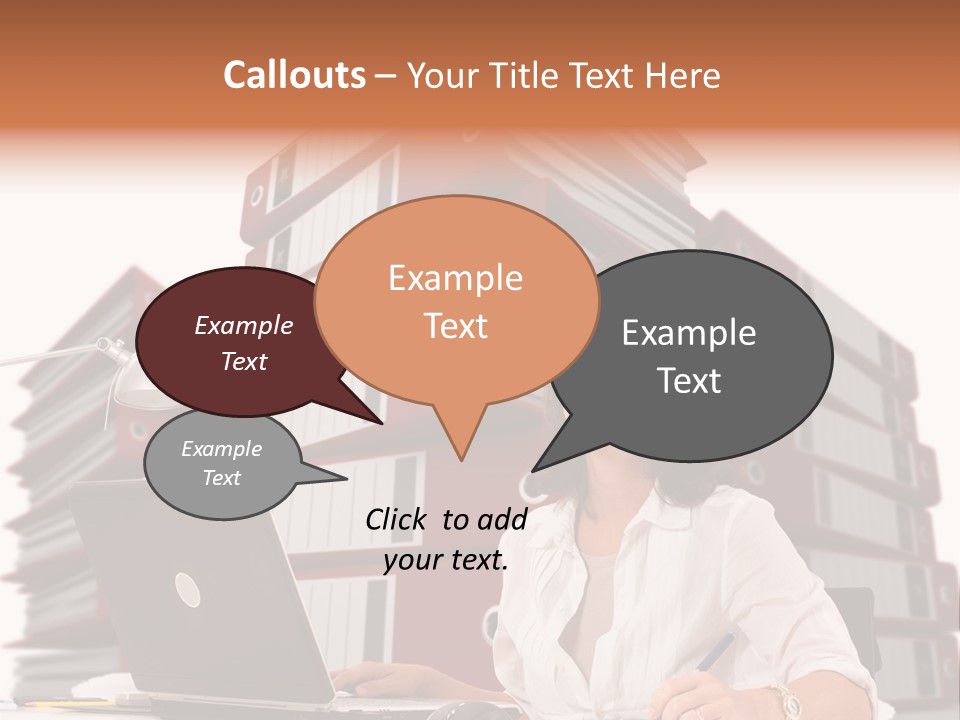 Callouts – Your Title Text Here

Example Text

Example Text

Example Text

Example Text

Click to add your text.